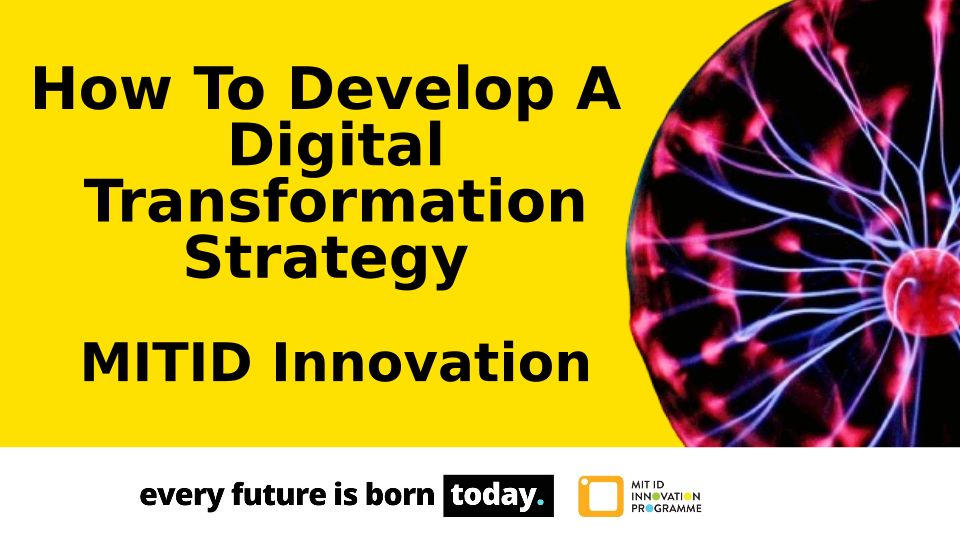 How To Develop A Digital Transformation Strategy

MITID Innovation

every future is born today.

MIT ID INNOVATION PROGRAMME